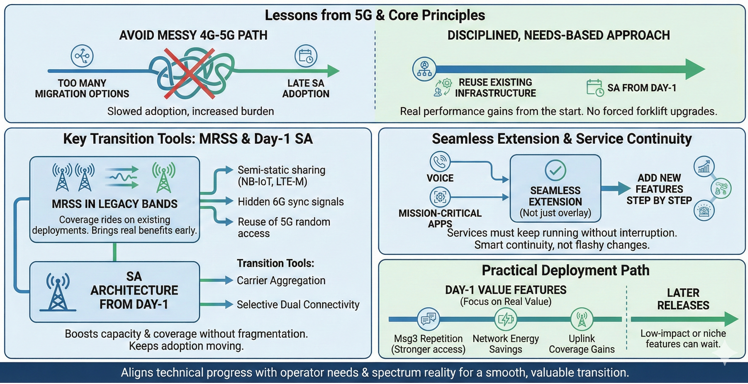 Lessons from 5G & Core Principles

AVOID MESSY 4G-5G PATH

TOO MANY MIGRATION OPTIONS

LATE SA ADOPTION

Slowed adoption, increased burden

DISCIPLINED, NEEDS-BASED APPROACH

REUSE EXISTING INFRASTRUCTURE

SA FROM DAY-1

Real performance gains from the start. No forced forklift upgrades.

Key Transition Tools: MRSS & Day-1 SA

MRSS IN LEGACY BANDS

Coverage rides on existing deployments. Brings real benefits early.

Semi-static sharing (NB-IoT, LTE-M)

Hidden 6G sync signals

Reuse of 5G random access

SA ARCHITECTURE FROM DAY-1

Transition Tools:

Carrier Aggregation

Selective Dual Connectivity

Boosts capacity & coverage without fragmentation. Keeps adoption moving.

Seamless Extension & Service Continuity

VOICE

MISSION-CRITICAL APPS

SEAMLESS EXTENSION (Not just overlay)

ADD NEW FEATURES STEP BY STEP

Services must keep running without interruption. Smart continuity, not flashy changes.

Practical Deployment Path

DAY-1 VALUE FEATURES (Focus on Real Value)

Msg3 Repetition (Stronger access)

Network Energy Savings

Uplink Coverage Gains

LATER RELEASES

Low-impact or niche features can wait.

Aligns technical progress with operator needs & spectrum reality for a smooth, valuable transition.